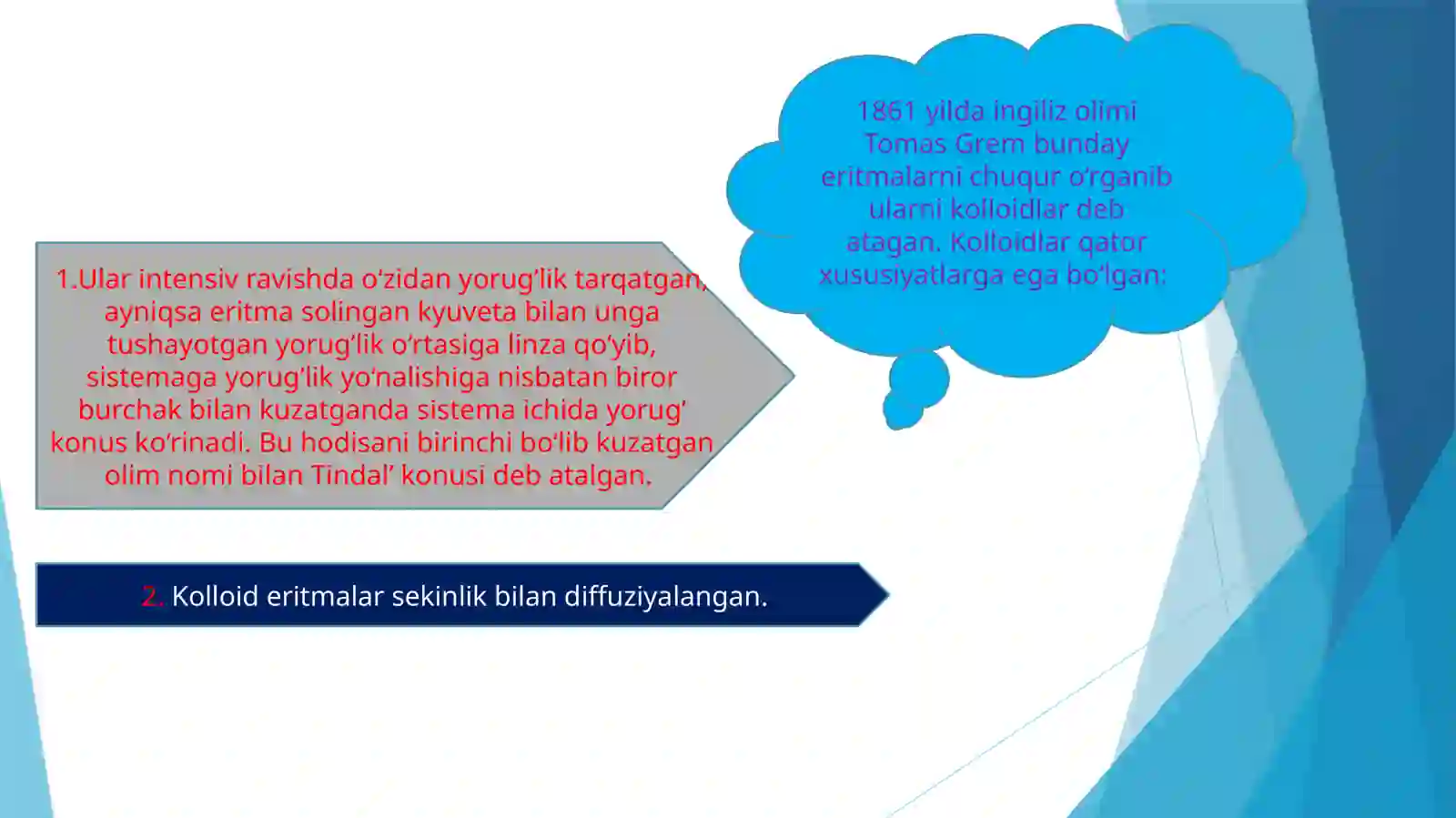 1861 yilda ingiliz olimi Tomas Grem bunday eritmalarni chuqur o‘rganib ularni kolloidlar deb atagan. Kolloidlar qator xususiyatlarga ega bo‘lgan:

1.Ular intensiv ravishda o‘zidan yorug‘lik tarqatgan, ayniqsa eritma solingan kyuveta bilan unga tushayotgan yorug‘lik o‘rtasiga linza qo‘yib, sistemaga yorug‘lik yo‘nalishiga nisbatan biror burchak bilan kuzatganda sistema ichida yorug‘ konus ko‘rinadi. Bu hodisani birinchi bo‘lib kuzatgan olim nomi bilan Tindal’ konusi deb atalgan.

2. Kolloid eritmalar sekinlik bilan diffuziyalangan.